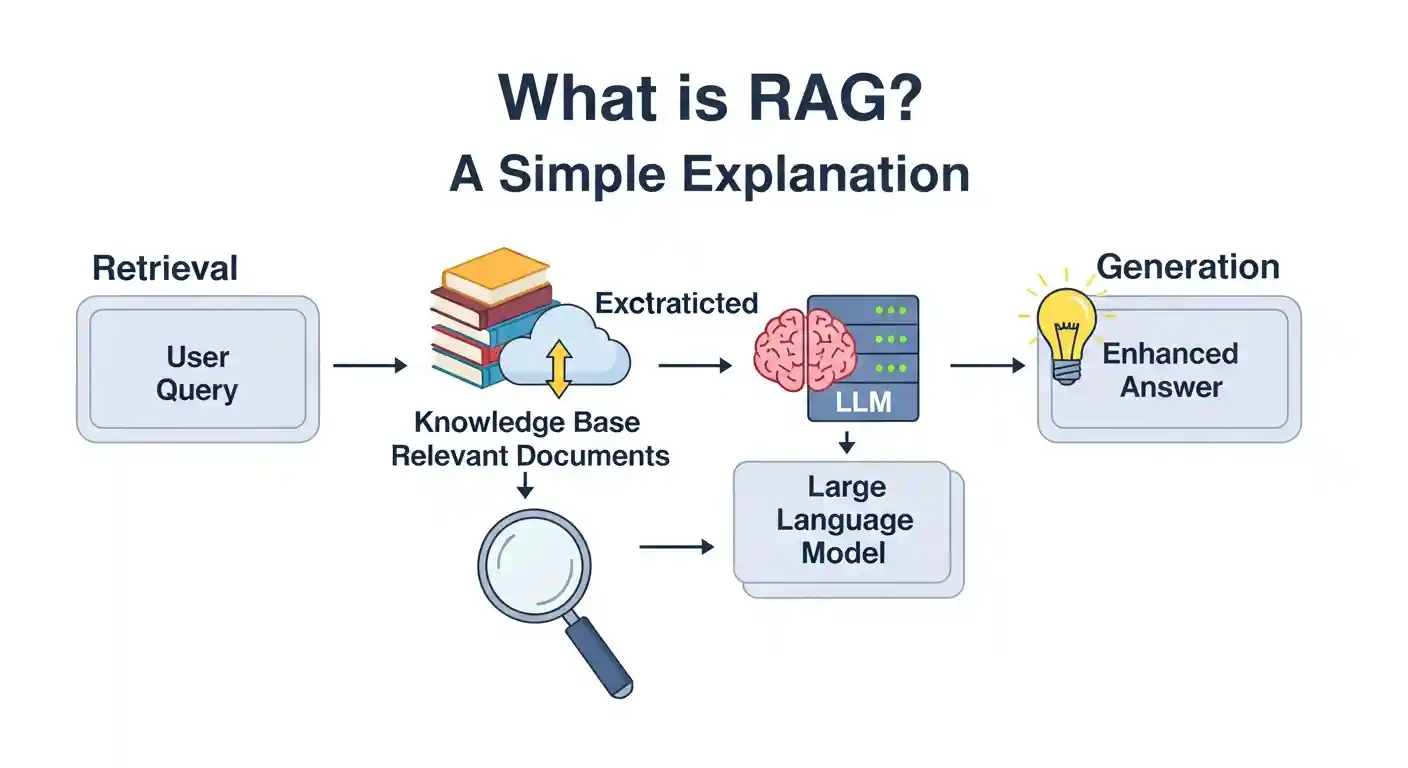 What is RAG?
A Simple Explanation

Retrieval

User Query

Exctraticted

Knowledge Base
Relevant Documents

LLM

Large Language Model

Generation

Enhanced Answer